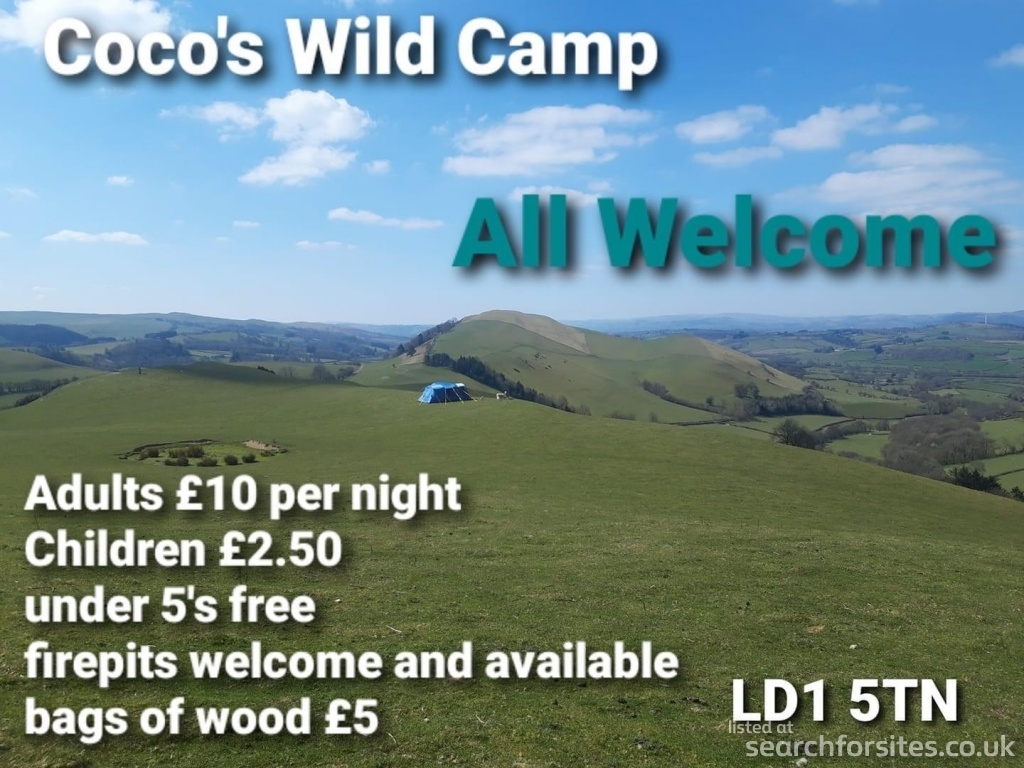 Coco's Wild Camp

All Welcome

Adults £10 per night
Children £2.50
under 5's free
firepits welcome and available
bags of wood £5

LD1 5TN

listed at
searchforsites.co.uk